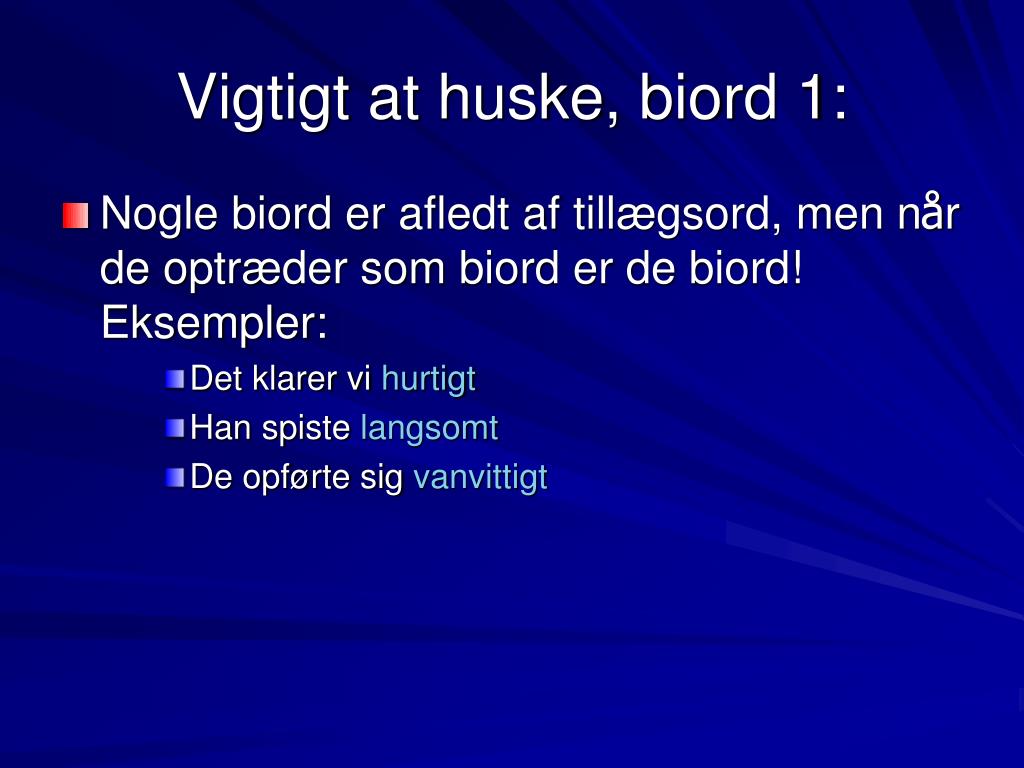 Vigtigt at huske, biord 1:

Nogle biord er afledt af tillægsord, men når de optræder som biord er de biord! Eksempler:

Det klarer vi hurtigt

Han spiste langsomt

De opførte sig vanvittigt